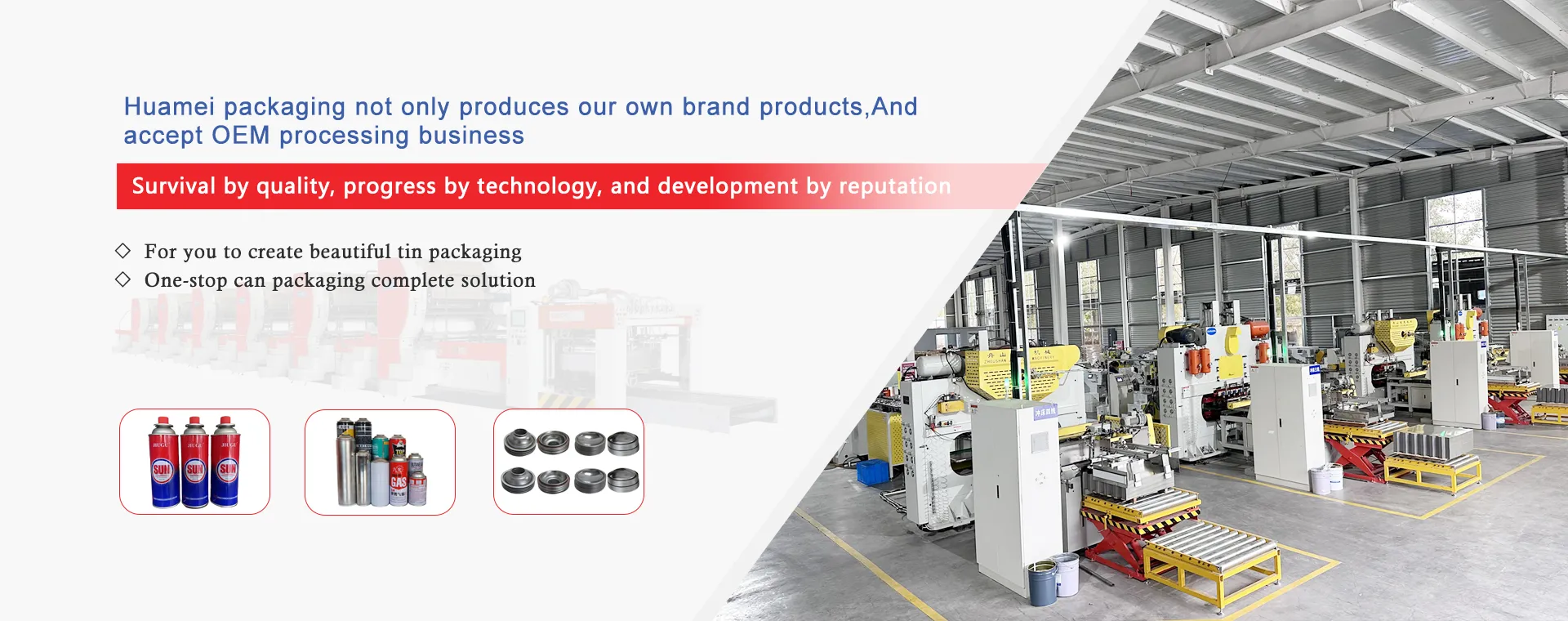 Huamei packaging not only produces our own brand products,And accept OEM processing business

Survival by quality, progress by technology, and development by reputation

◇ For you to create beautiful tin packaging
◇ One-stop can packaging complete solution

SUN SUN SUN

GAS